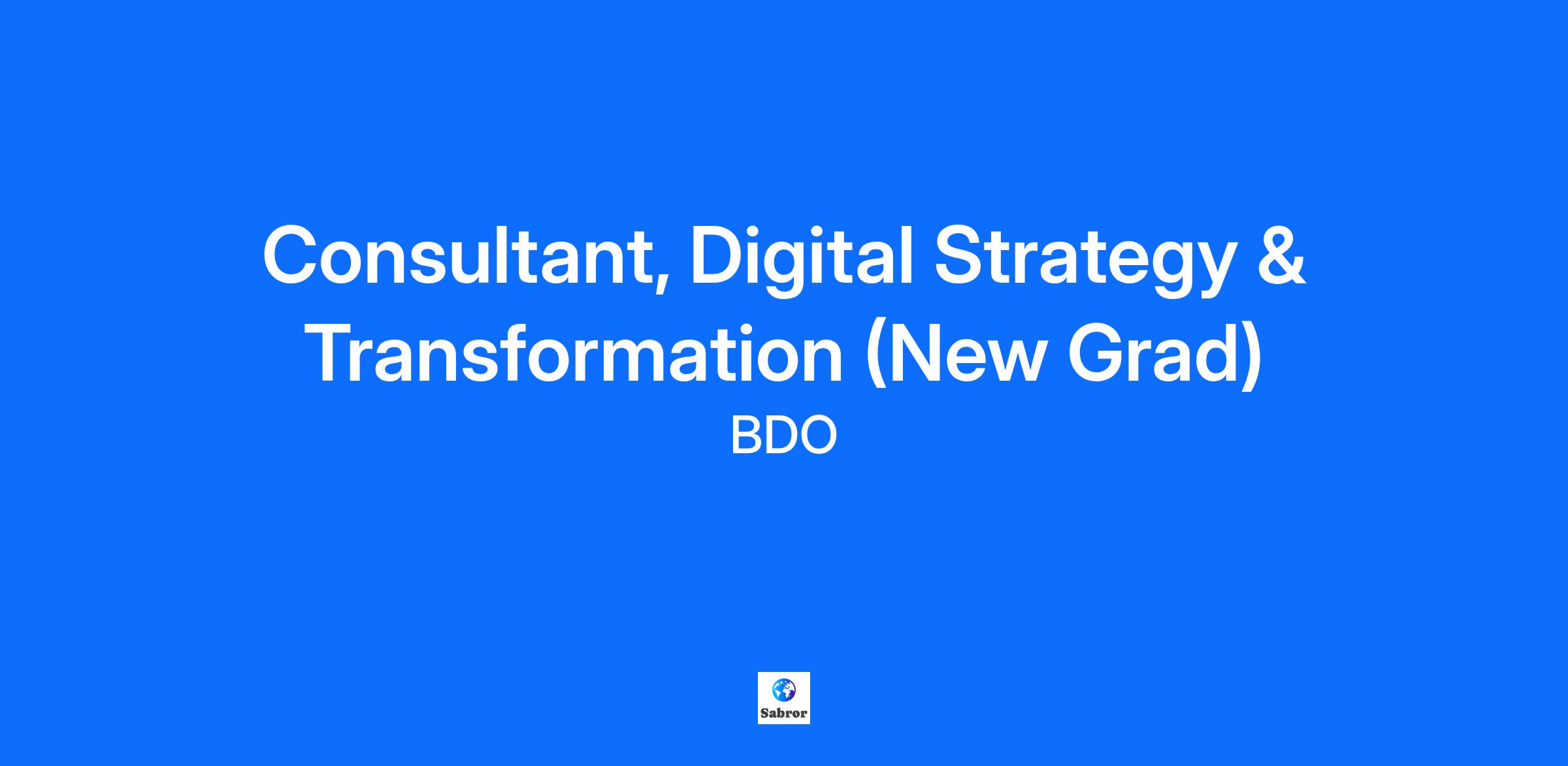 Consultant, Digital Strategy & Transformation (New Grad)

BDO

Sabror